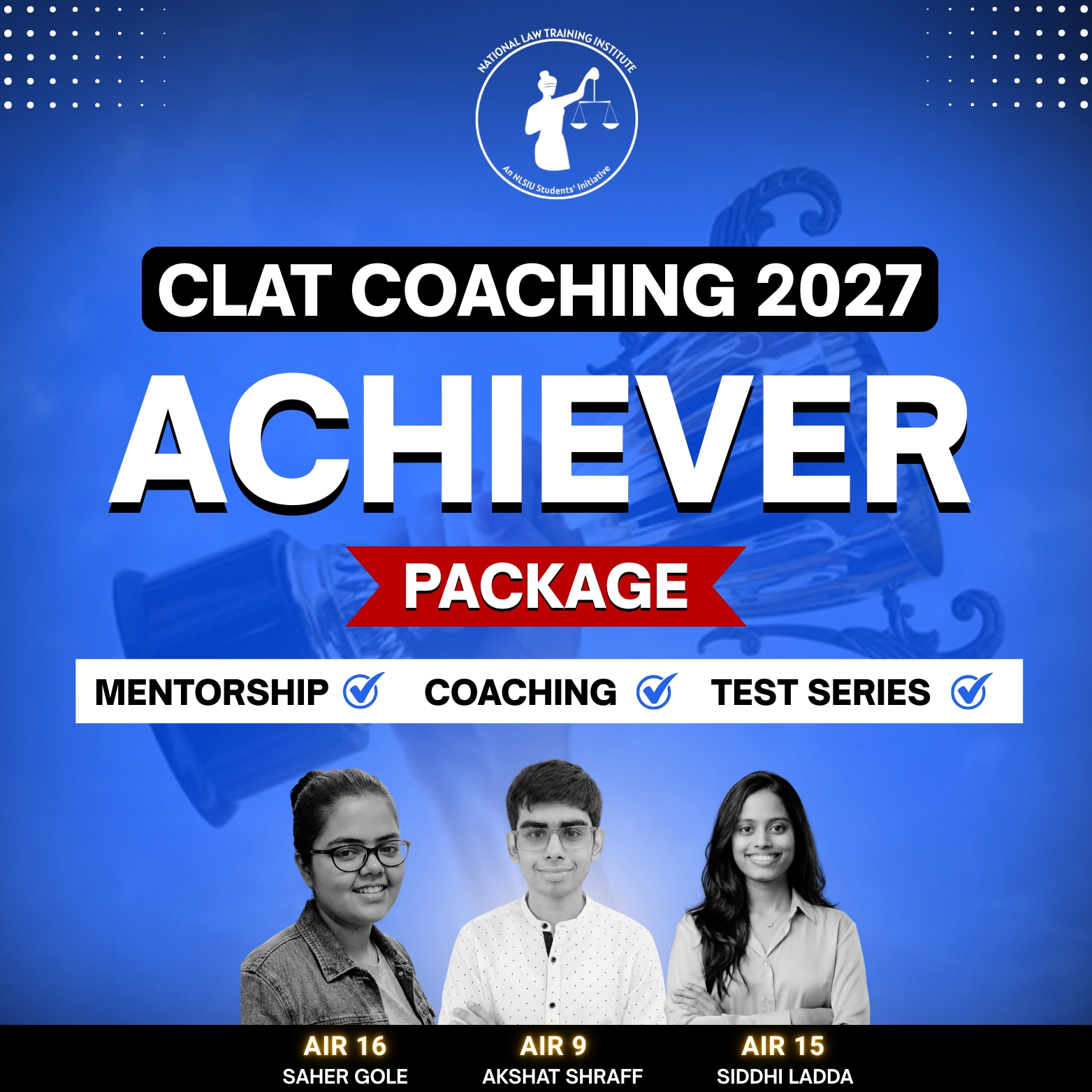 NATIONAL LAW TRAINING INSTITUTE
An NLSIU Students' Initiative

CLAT COACHING 2027

ACHIEVER

PACKAGE

MENTORSHIP COACHING TEST SERIES

AIR 16
SAHER GOLE

AIR 9
AKSHAT SHRAFF

AIR 15
SIDDHI LADDA